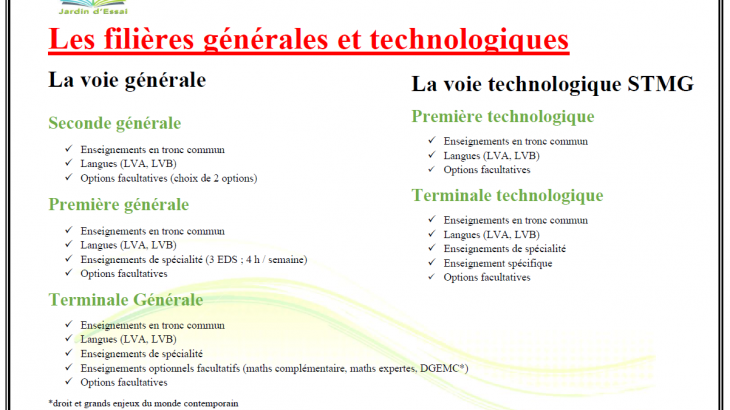 Jardin d'Essai

Les filières générales et technologiques

La voie générale

Seconde générale

✓ Enseignements en tronc commun
✓ Langues (LVA, LVB)
✓ Options facultatives (choix de 2 options)

Première générale

✓ Enseignements en tronc commun
✓ Langues (LVA, LVB)
✓ Enseignements de spécialité (3 EDS ; 4 h / semaine)
✓ Options facultatives

Terminale Générale

✓ Enseignements en tronc commun
✓ Langues (LVA, LVB)
✓ Enseignements de spécialité
✓ Enseignements optionnels facultatifs (maths complémentaire, maths expertes, DGEMC*)
✓ Options facultatives

*droit et grands enjeux du monde contemporain

La voie technologique STMG

Première technologique

✓ Enseignements en tronc commun
✓ Langues (LVA, LVB)
✓ Options facultatives

Terminale technologique

✓ Enseignements en tronc commun
✓ Langues (LVA, LVB)
✓ Enseignements de spécialité
✓ Enseignement spécifique
✓ Options facultatives